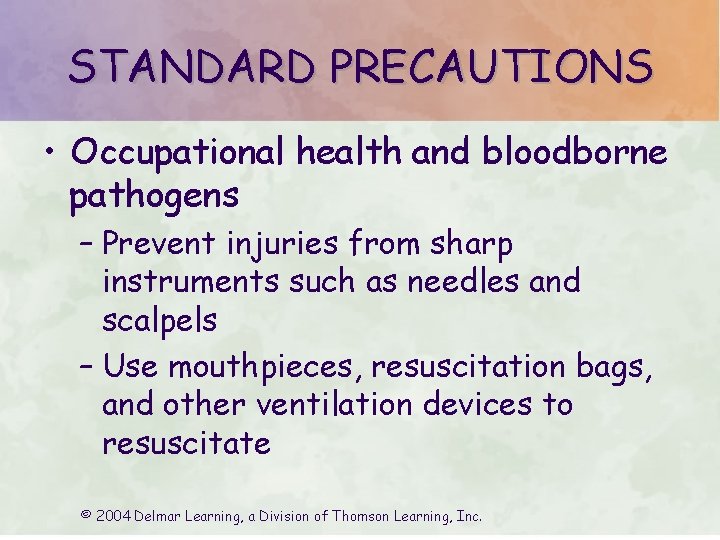 STANDARD PRECAUTIONS

• Occupational health and bloodborne pathogens

– Prevent injuries from sharp instruments such as needles and scalpels

– Use mouthpieces, resuscitation bags, and other ventilation devices to resuscitate

© 2004 Delmar Learning, a Division of Thomson Learning, Inc.